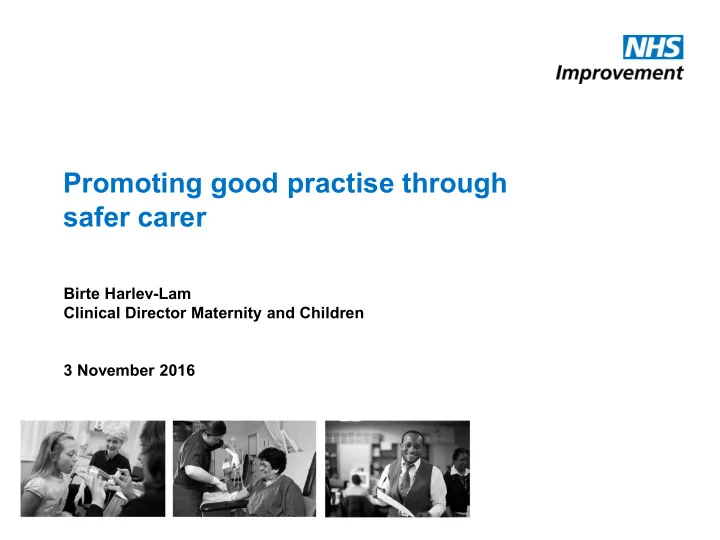 NHS
Improvement

Promoting good practise through safer carer

Birte Harlev-Lam
Clinical Director Maternity and Children

3 November 2016